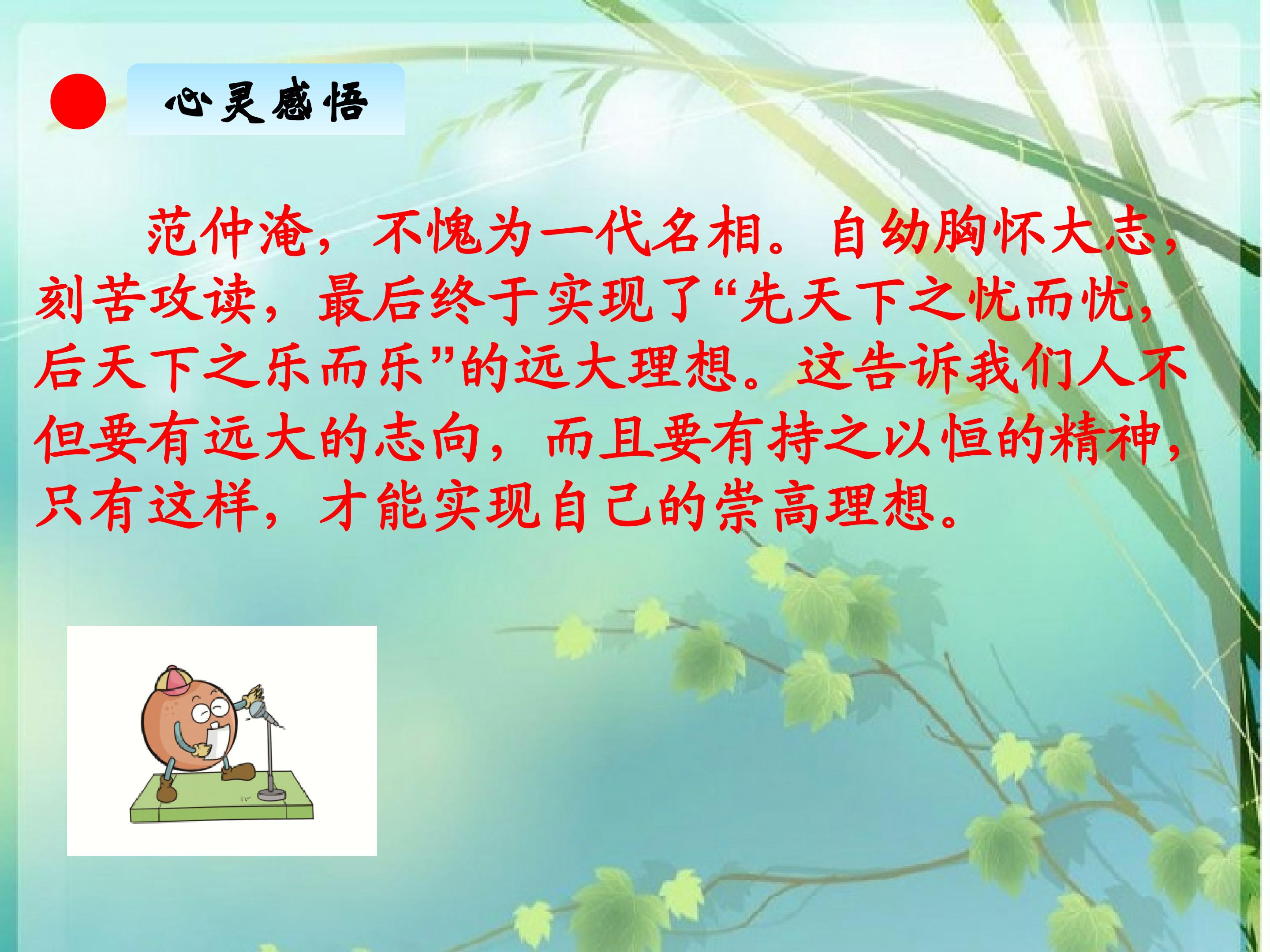 心灵感悟

范仲淹，不愧为一代名相。自幼胸怀大志，刻苦攻读，最后终于实现了“先天下之忧而忧，后天下之乐而乐”的远大理想。这告诉我们人不但要有远大的志向，而且要有持之以恒的精神，只有这样，才能实现自己的崇高理想。